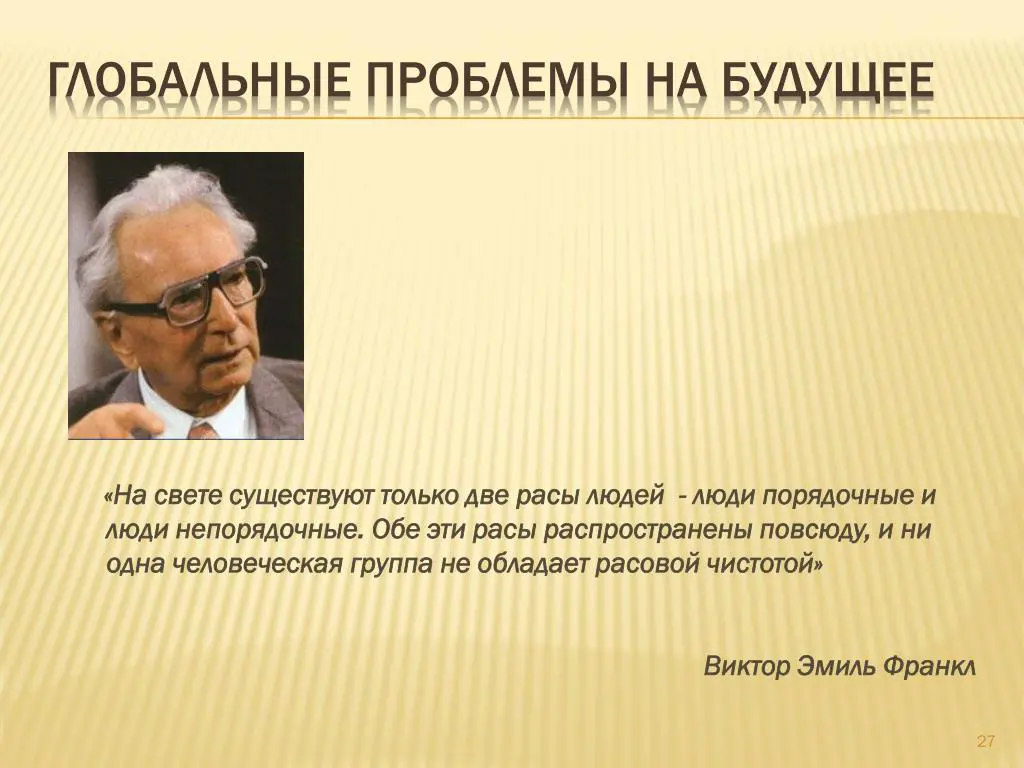 ГЛОБАЛЬНЫЕ ПРОБЛЕМЫ НА БУДУЩЕЕ

«На свете существуют только две расы людей - люди порядочные и люди непорядочные. Обе эти расы распространены повсюду, и ни одна человеческая группа не обладает расовой чистотой»

Виктор Эмиль Франкл

27